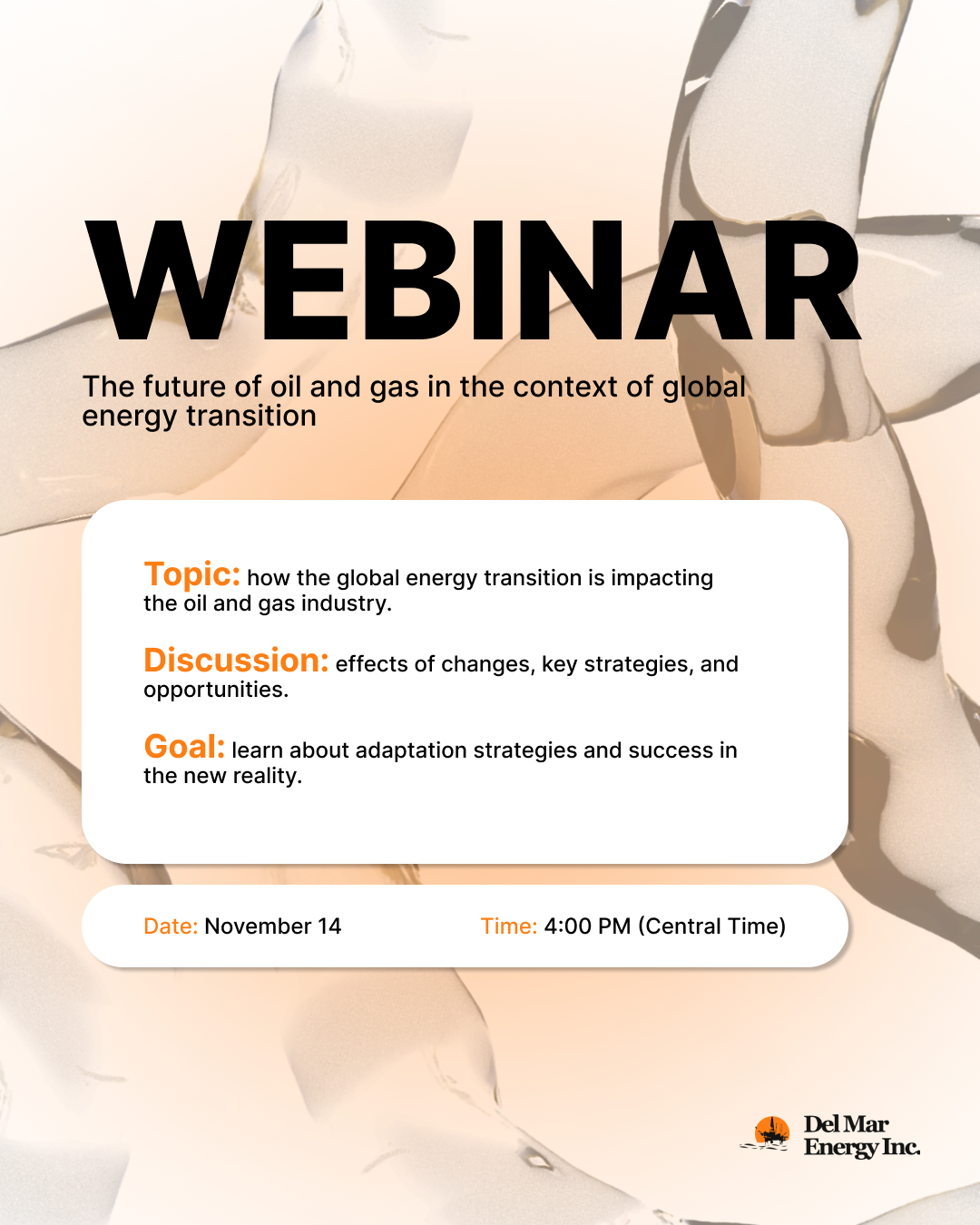 WEBINAR

The future of oil and gas in the context of global energy transition

Topic: how the global energy transition is impacting the oil and gas industry.

Discussion: effects of changes, key strategies, and opportunities.

Goal: learn about adaptation strategies and success in the new reality.

Date: November 14

Time: 4:00 PM (Central Time)

Del Mar Energy Inc.